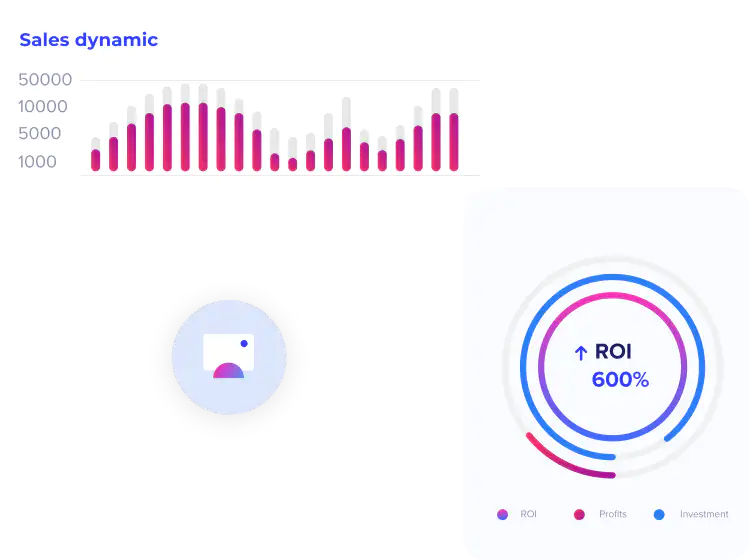 Sales dynamic

50000
10000
5000
1000

↑ ROI
600%

ROI
Profits
Investment